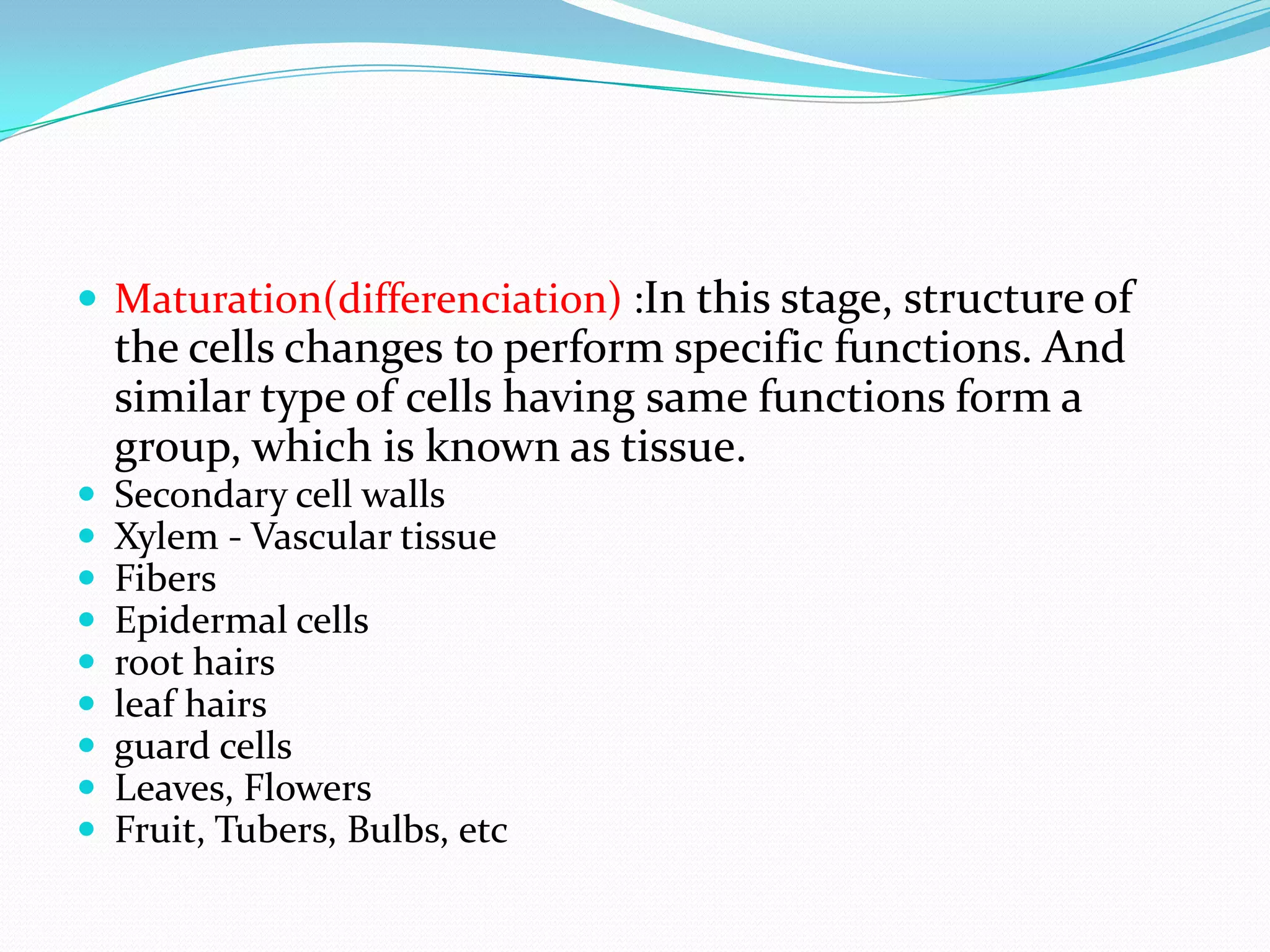 - Maturation(differenciation) :In this stage, structure of the cells changes to perform specific functions. And similar type of cells having same functions form a group, which is known as tissue.
- Secondary cell walls
- Xylem - Vascular tissue
- Fibers
- Epidermal cells
- root hairs
- leaf hairs
- guard cells
- Leaves, Flowers
- Fruit, Tubers, Bulbs, etc